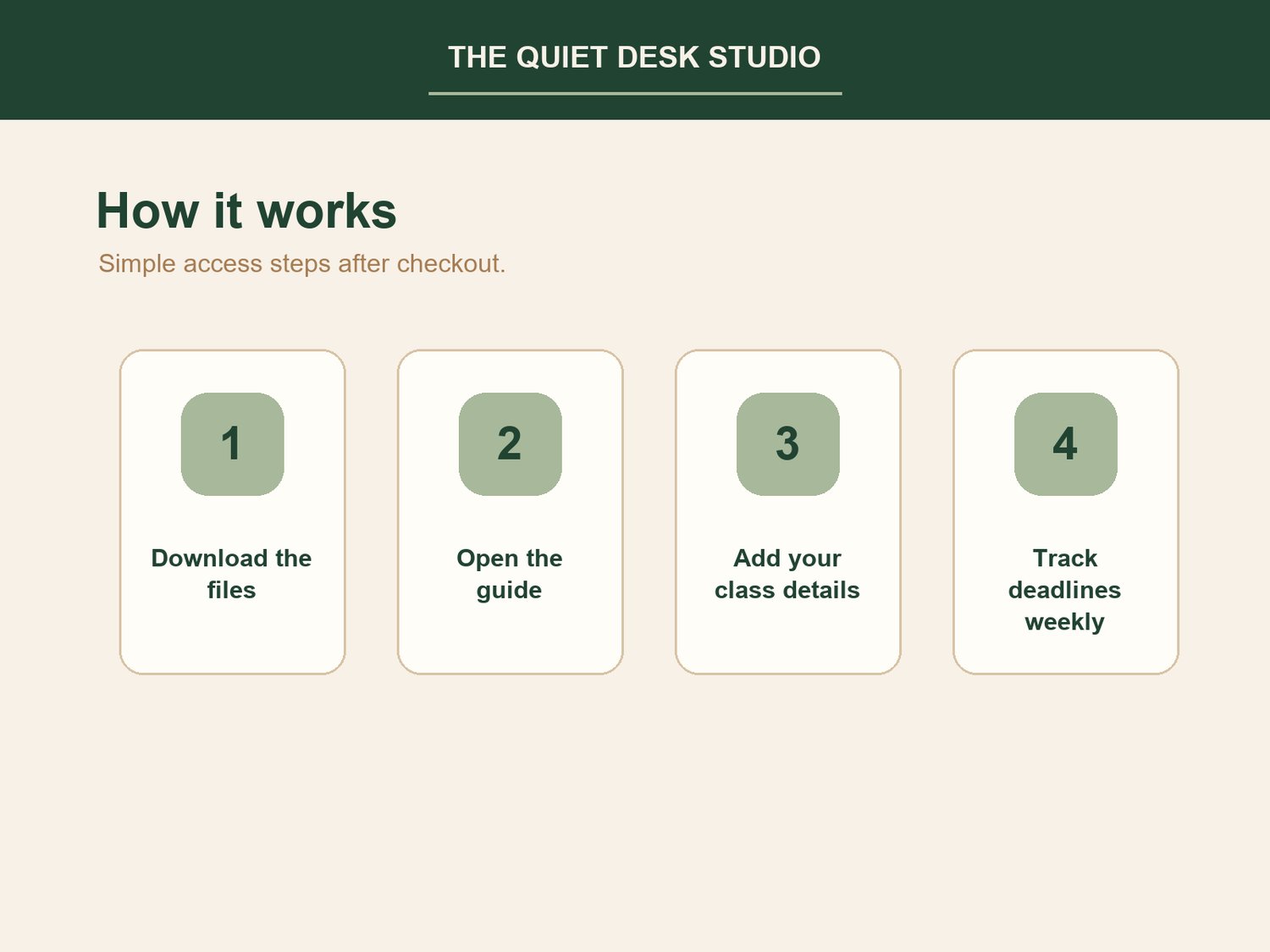 THE QUIET DESK STUDIO

How it works

Simple access steps after checkout.

1

Download the files

2

Open the guide

3

Add your class details

4

Track deadlines weekly